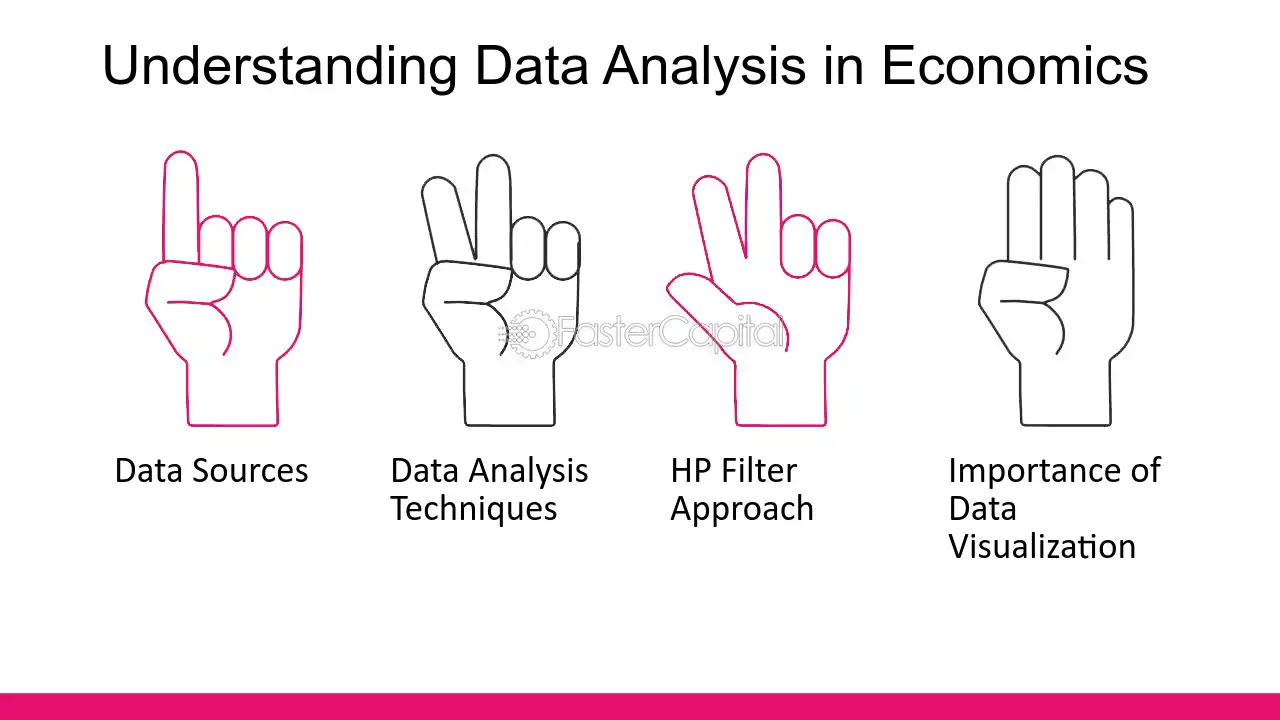 Understanding Data Analysis in Economics

FasterCapital

Data Sources

Data Analysis Techniques

HP Filter Approach

Importance of Data Visualization